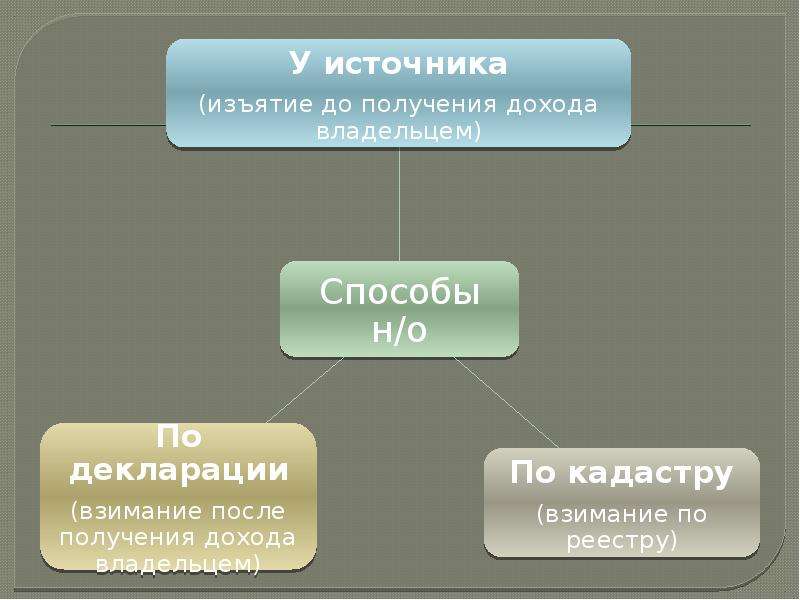 У источника

(изъятие до получения дохода владельцем)

Способы н/о

По декларации

(взимание после получения дохода владельцем)

По кадастру

(взимание по реестру)